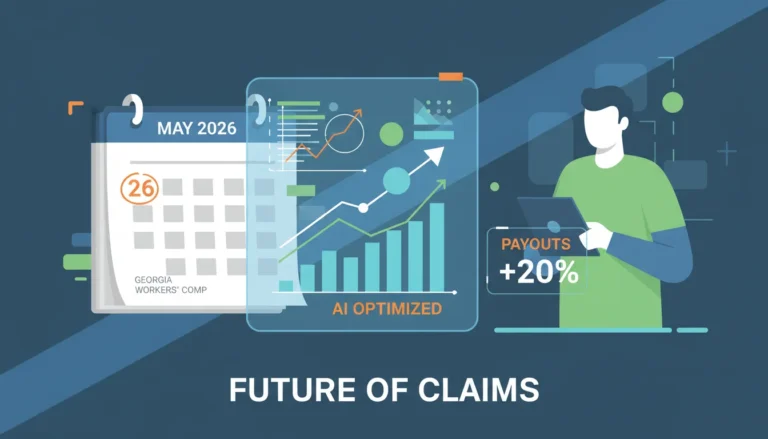 MAY 2026

26

GEORGIA
WORKERS' COMP

AI OPTIMIZED

PAYOUTS
+20%

FUTURE OF CLAIMS